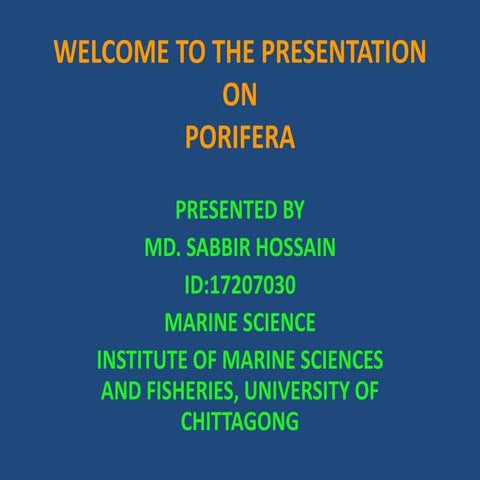 WELCOME TO THE PRESENTATION
ON
PORIFERA

PRESENTED BY
MD. SABBIR HOSSAIN
ID:17207030
MARINE SCIENCE
INSTITUTE OF MARINE SCIENCES AND FISHERIES, UNIVERSITY OF CHITTAGONG